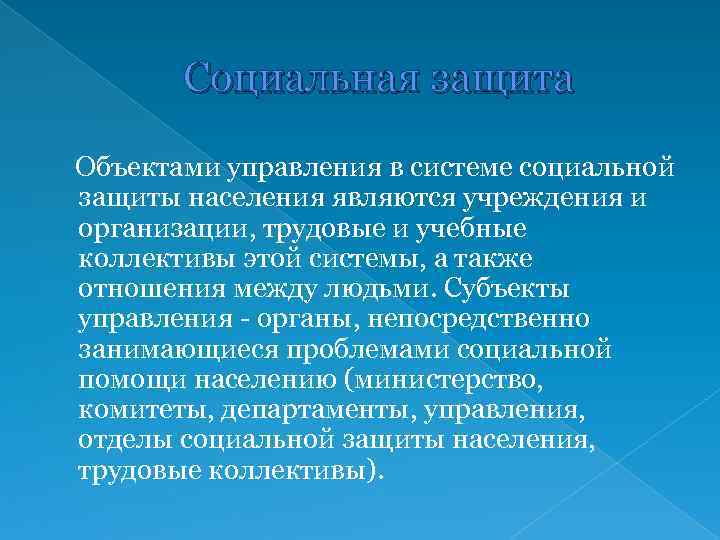 Социальная защита

Объектами управления в системе социальной защиты населения являются учреждения и организации, трудовые и учебные коллективы этой системы, а также отношения между людьми. Субъекты управления - органы, непосредственно занимающиеся проблемами социальной помощи населению (министерство, комитеты, департаменты, управления, отделы социальной защиты населения, трудовые коллективы).